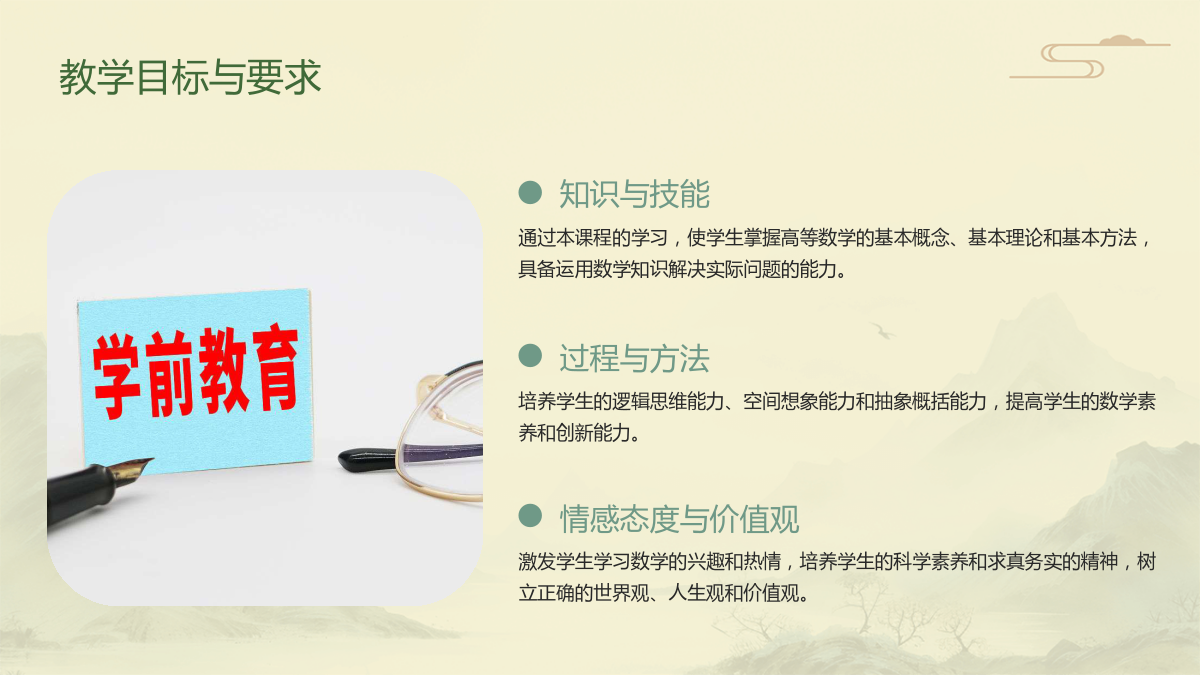 教学目标与要求

学前教育

知识与技能

通过本课程的学习，使学生掌握高等数学的基本概念、基本理论和基本方法，具备运用数学知识解决实际问题的能力。

过程与方法

培养学生的逻辑思维能力、空间想象能力和抽象概括能力，提高学生的数学素养和创新能力。

情感态度与价值观

激发学生学习数学的兴趣和热情，培养学生的科学素养和求真务实的精神，树立正确的世界观、人生观和价值观。